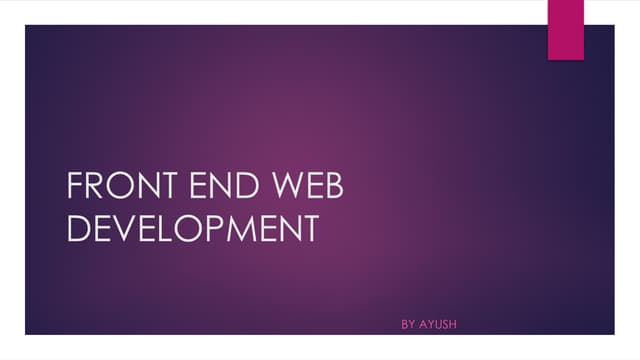 FRONT END WEB DEVELOPMENT

BY AYUSH